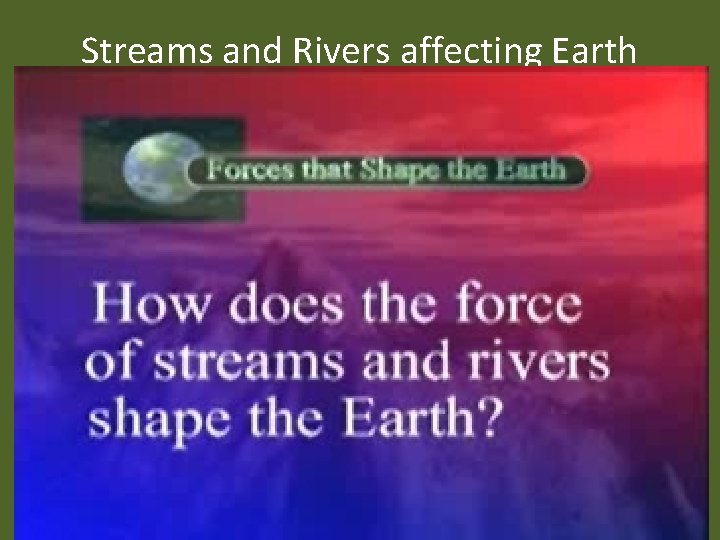 Streams and Rivers affecting Earth

Forces that Shape the Earth

How does the force of streams and rivers shape the Earth?